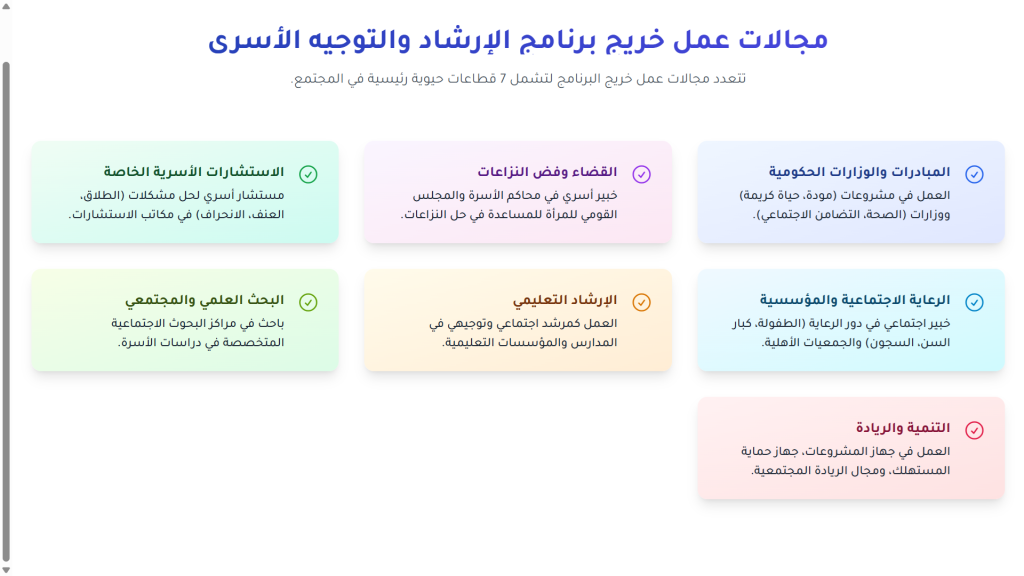 مجالات عمل خريج برنامج الإرشاد والتوجيه الأسرى

تتعدد مجالات عمل خريج البرنامج لتشمل 7 قطاعات حيوية رئيسية في المجتمع.

المبادرات والوزارات الحكومية
العمل في مشروعات (مودة، حياة كريمة) ووزارات (الصحة، التضامن الاجتماعي).

القضاء وفض النزاعات
خبير أسري في محاكم الأسرة والمجلس القومي للمرأة للمساعدة في حل النزاعات.

الاستشارات الأسرية الخاصة
مستشار أسري لحل مشكلات (الطلاق، العنف، الانحراف) في مكاتب الاستشارات.

الرعاية الاجتماعية والمؤسسية
خبير اجتماعي في دور الرعاية (الطفولة، كبار السن، السجون) والجمعيات الأهلية.

الإرشاد التعليمي
العمل كمرشد اجتماعي وتوجيهي في المدارس والمؤسسات التعليمية.

البحث العلمي والمجتمعي
باحث في مراكز البحوث الاجتماعية المتخصصة في دراسات الأسرة.

التنمية والريادة
العمل في جهاز المشروعات، جهاز حماية المستهلك، ومجال الريادة المجتمعية.